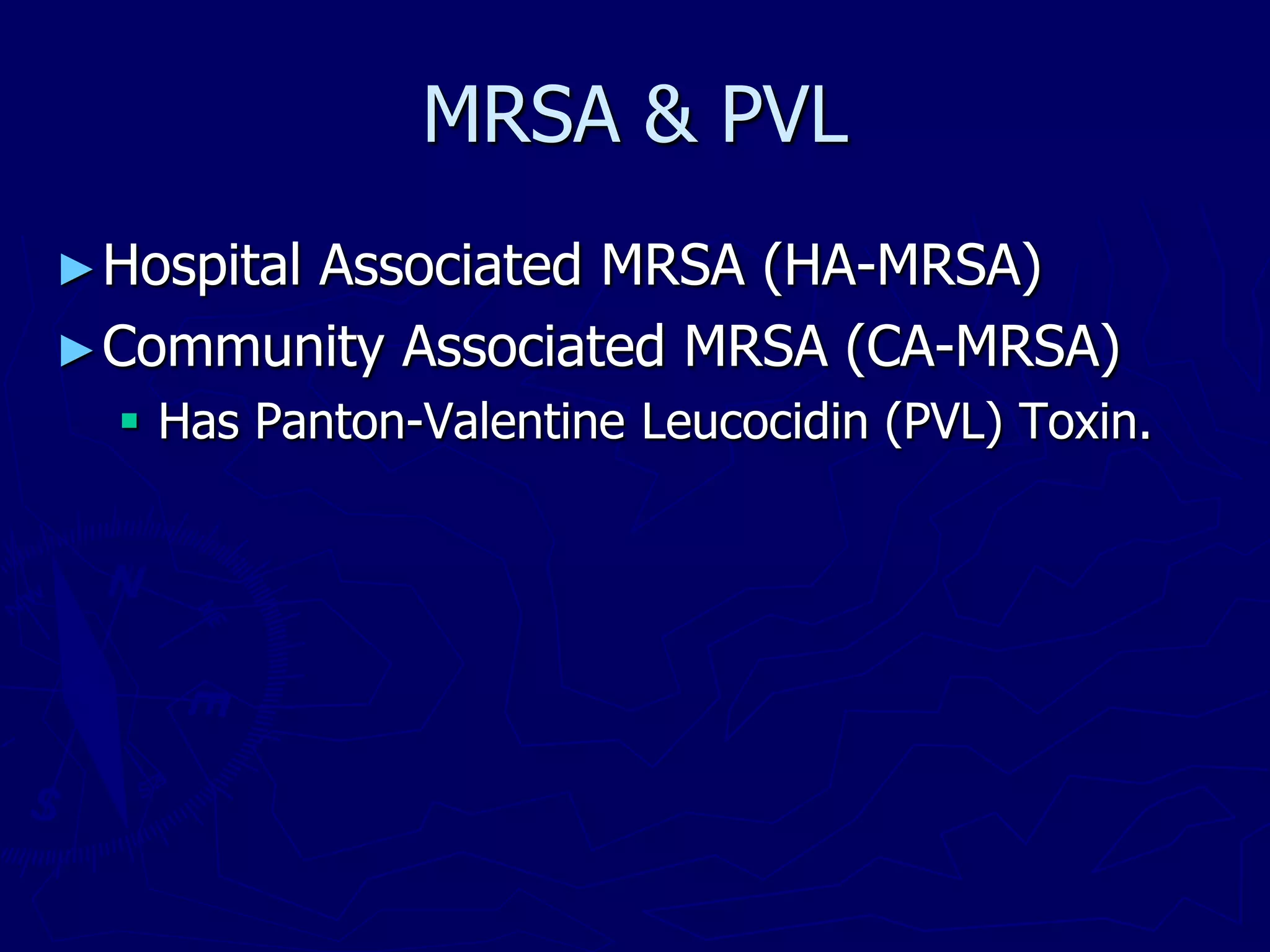 MRSA & PVL

► Hospital Associated MRSA (HA-MRSA)

► Community Associated MRSA (CA-MRSA)

▪ Has Panton-Valentine Leucocidin (PVL) Toxin.